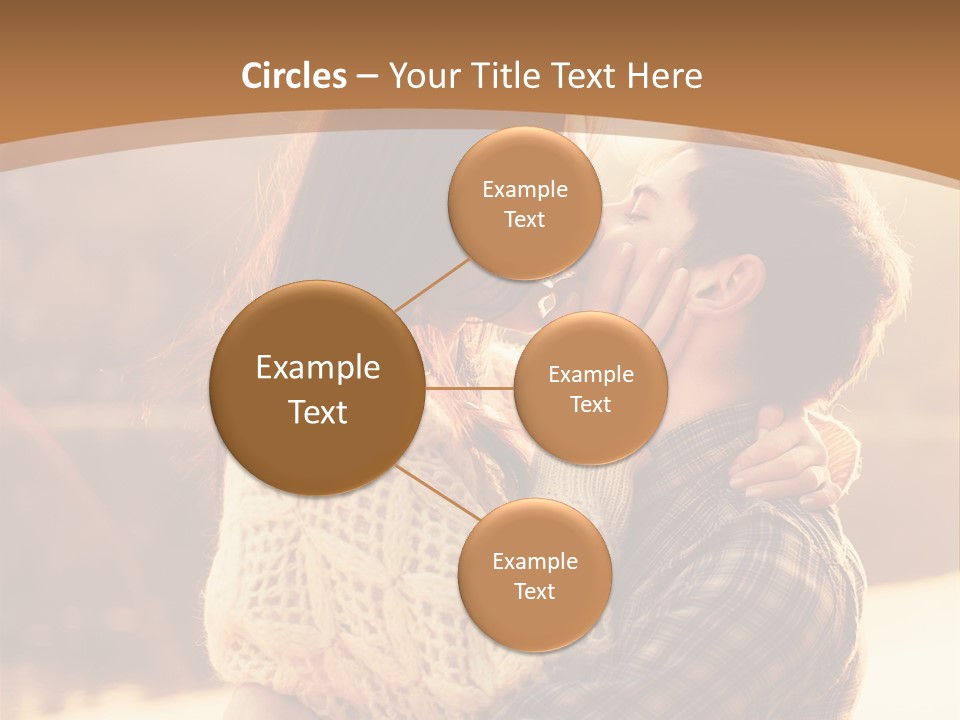 Circles – Your Title Text Here

Example Text

Example Text

Example Text

Example Text